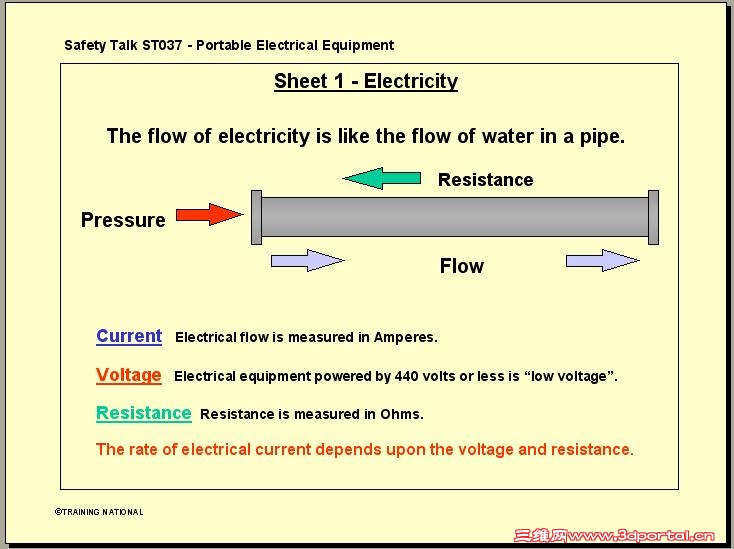 Safety Talk ST037 - Portable Electrical Equipment

Sheet 1 - Electricity

The flow of electricity is like the flow of water in a pipe.

Resistance

Pressure

Flow

Current Electrical flow is measured in Amperes.

Voltage Electrical equipment powered by 440 volts or less is “low voltage”.

Resistance Resistance is measured in Ohms.

The rate of electrical current depends upon the voltage and resistance.

©TRAINING NATIONAL

三维网www.3dportal.cn